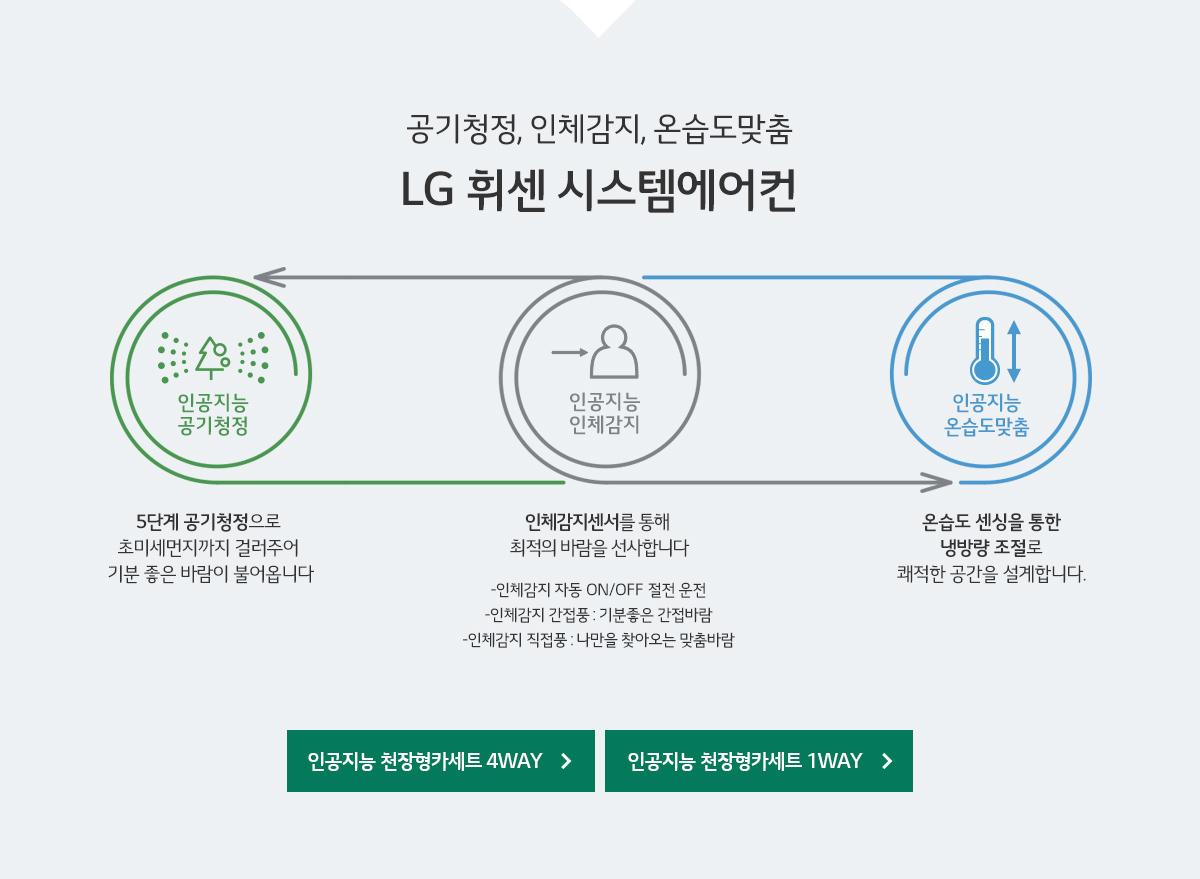 공기청정, 인체감지, 온습도맞춤

LG 휘센 시스템에어컨

인공지능
공기청정

인공지능
인체감지

인공지능
온습도맞춤

5단계 공기청정으로
초미세먼지까지 걸러주어
기분 좋은 바람이 불어옵니다

인체감지센서를 통해
최적의 바람을 선사합니다

-인체감지 자동 ON/OFF 절전 운전
-인체감지 간접풍 : 기분좋은 간접바람
-인체감지 직접풍 : 나만을 찾아오는 맞춤바람

온습도 센싱을 통한
냉방량 조절로
쾌적한 공간을 설계합니다.

인공지능 천장형카세트 4WAY

인공지능 천장형카세트 1WAY